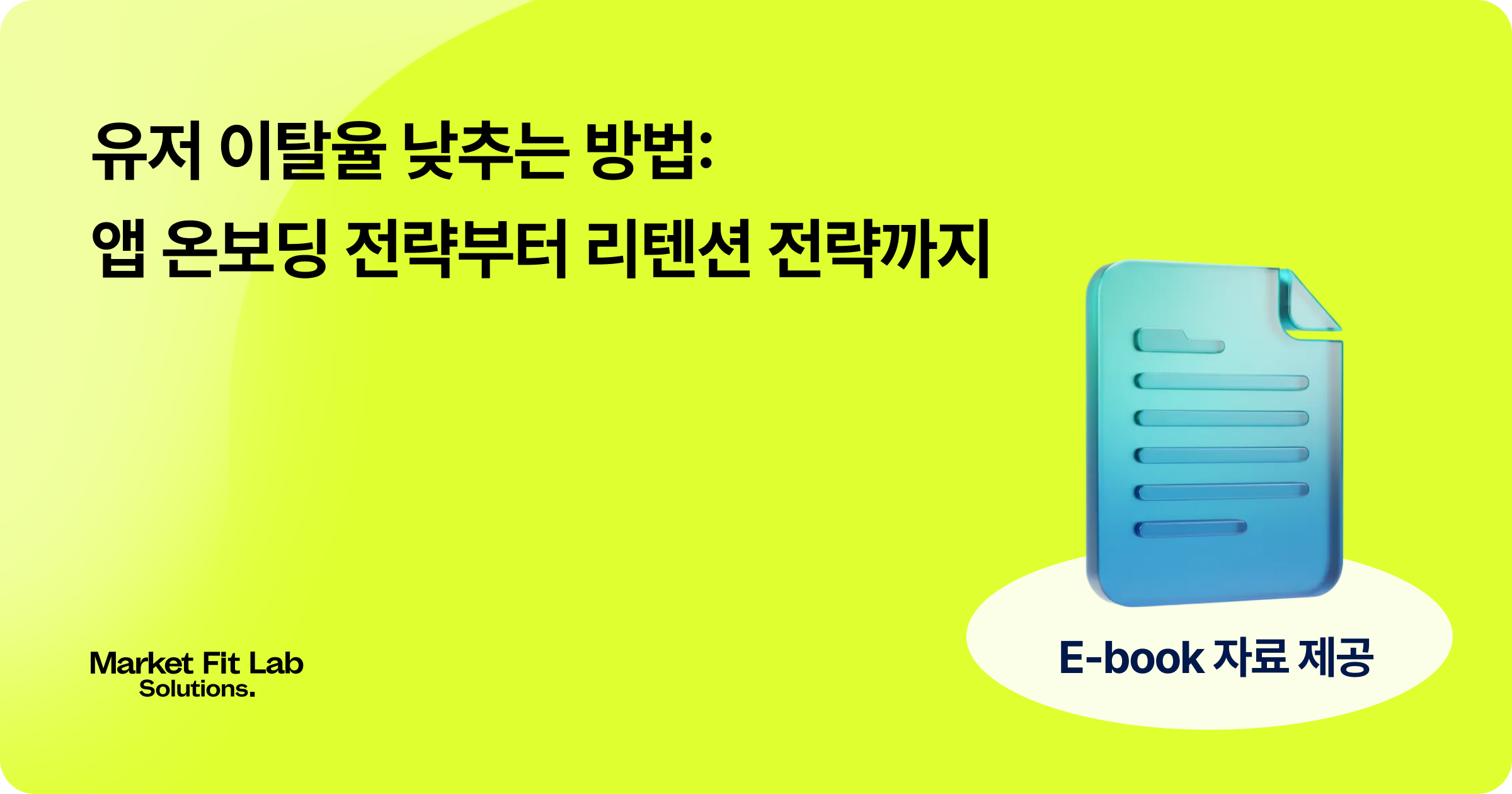 유저 이탈율 낮추는 방법:
앱 온보딩 전략부터 리텐션 전략까지

Market Fit Lab
Solutions.

E-book 자료 제공